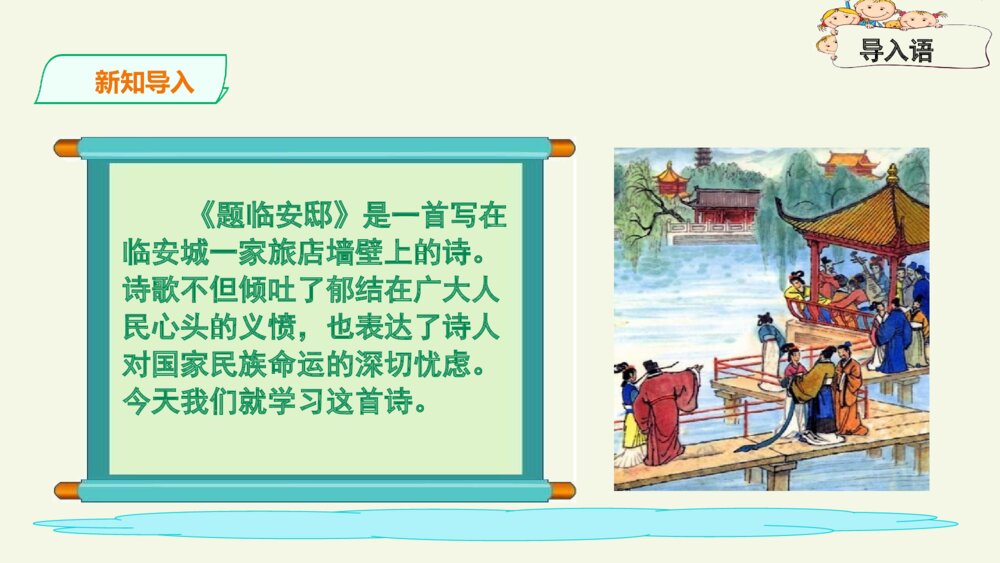 导入语

新知导入

《题临安邸》是一首写在临安城一家旅店墙壁上的诗。诗歌不但倾吐了郁结在广大人民心头的义愤，也表达了诗人对国家民族命运的深切忧虑。今天我们就学习这首诗。